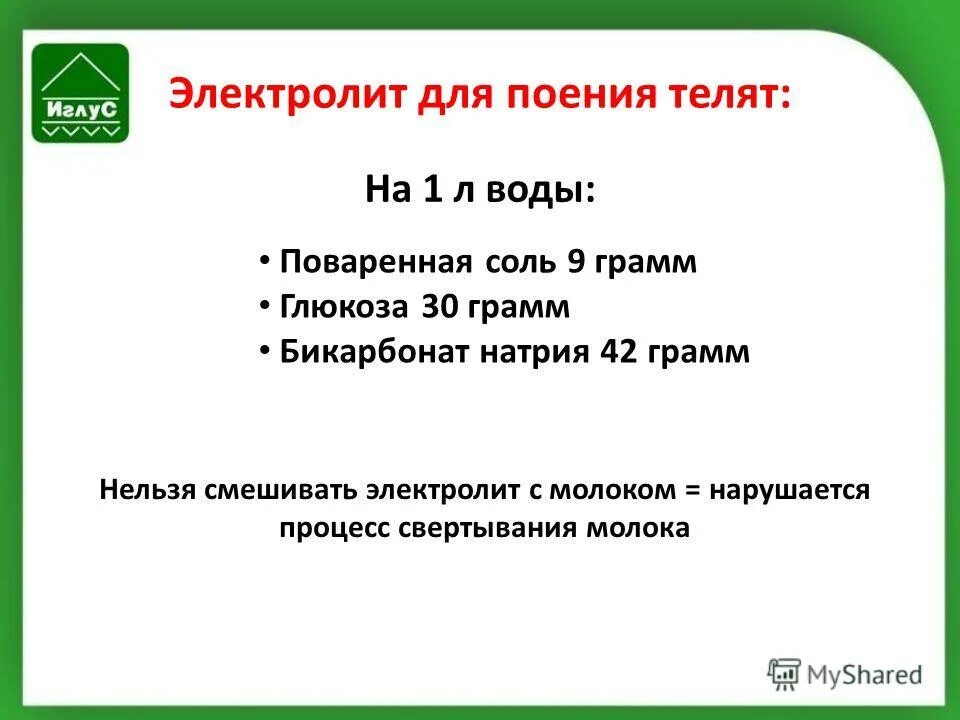 ИглуС

Электролит для поения телят:

На 1 л воды:

• Поваренная соль 9 грамм
• Глюкоза 30 грамм
• Бикарбонат натрия 42 грамм

Нельзя смешивать электролит с молоком = нарушается процесс свертывания молока

MyShared